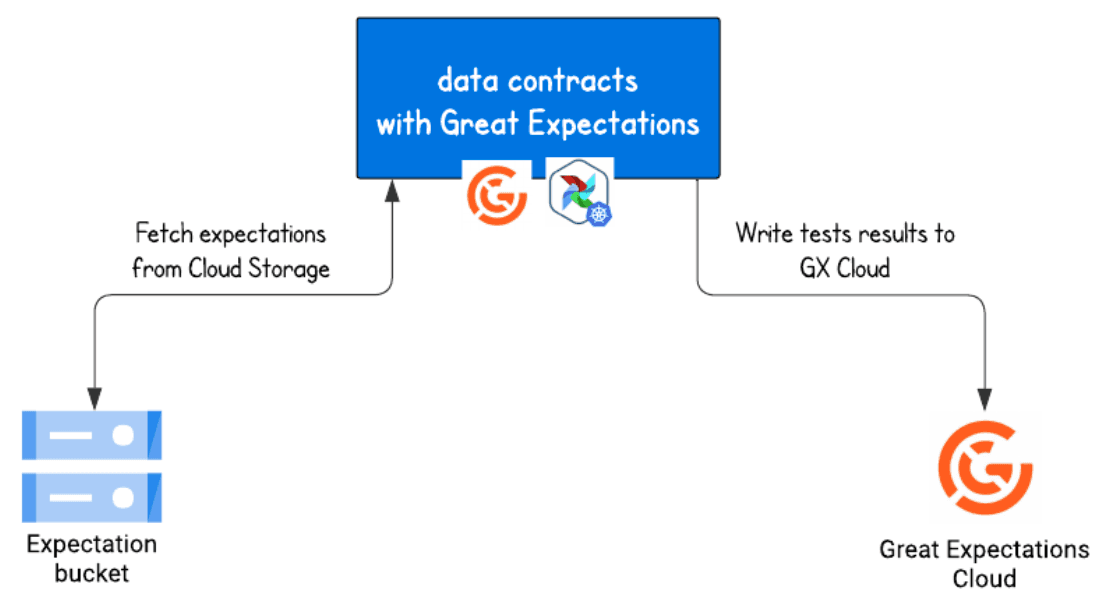 data contracts
with Great Expectations

Fetch expectations
from Cloud Storage

Write tests results to
GX Cloud

Expectation
bucket

Great Expectations
Cloud